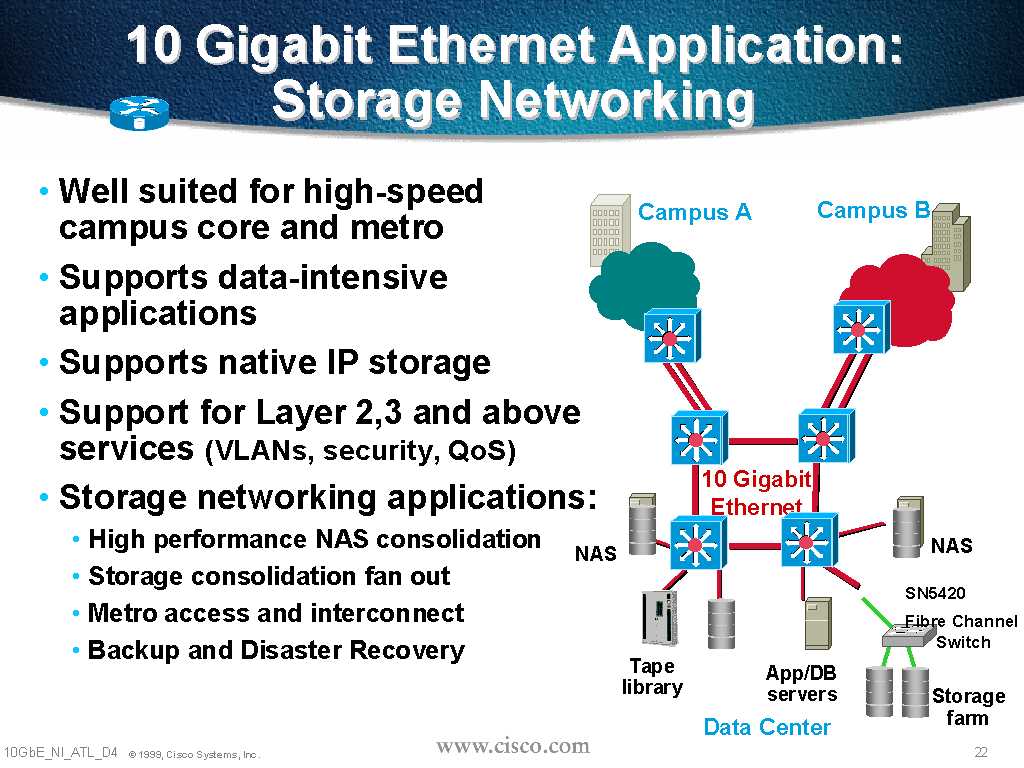 10 Gigabit Ethernet Application: Storage Networking

• Well suited for high-speed campus core and metro
• Supports data-intensive applications
• Supports native IP storage
• Support for Layer 2,3 and above services (VLANs, security, QoS)
• Storage networking applications:
  • High performance NAS consolidation
  • Storage consolidation fan out
  • Metro access and interconnect
  • Backup and Disaster Recovery

Campus A
Campus B
10 Gigabit Ethernet
NAS
NAS
SN5420
Fibre Channel Switch
Tape library
App/DB servers
Storage farm
Data Center

10GbE_NI_ATL_D4 © 1999, Cisco Systems, Inc.
www.cisco.com
22